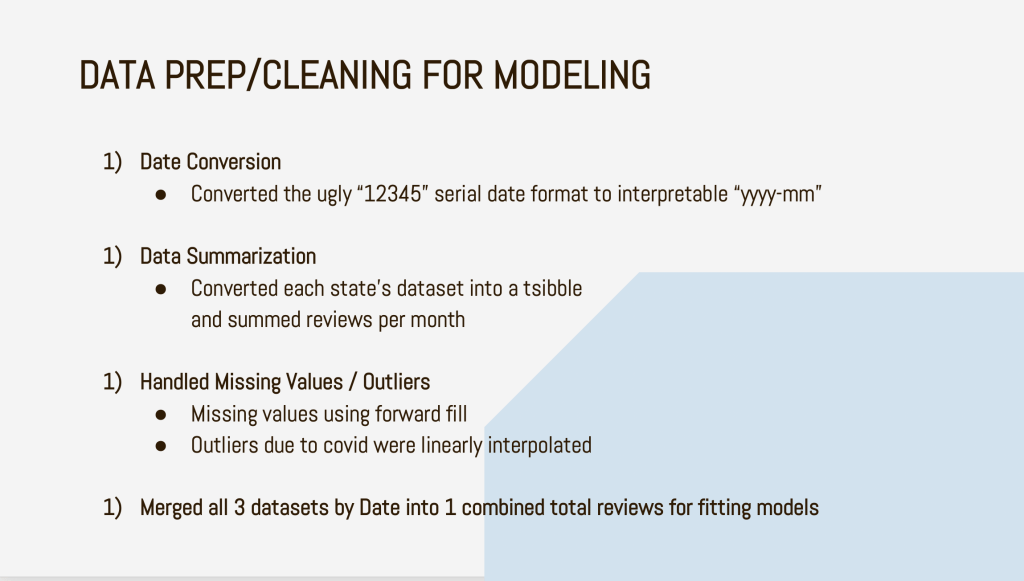 DATA PREP/CLEANING FOR MODELING

1) Date Conversion
● Converted the ugly “12345” serial date format to interpretable “yyyy-mm”

1) Data Summarization
● Converted each state's dataset into a tsibble and summed reviews per month

1) Handled Missing Values / Outliers
● Missing values using forward fill
● Outliers due to covid were linearly interpolated

1) Merged all 3 datasets by Date into 1 combined total reviews for fitting models